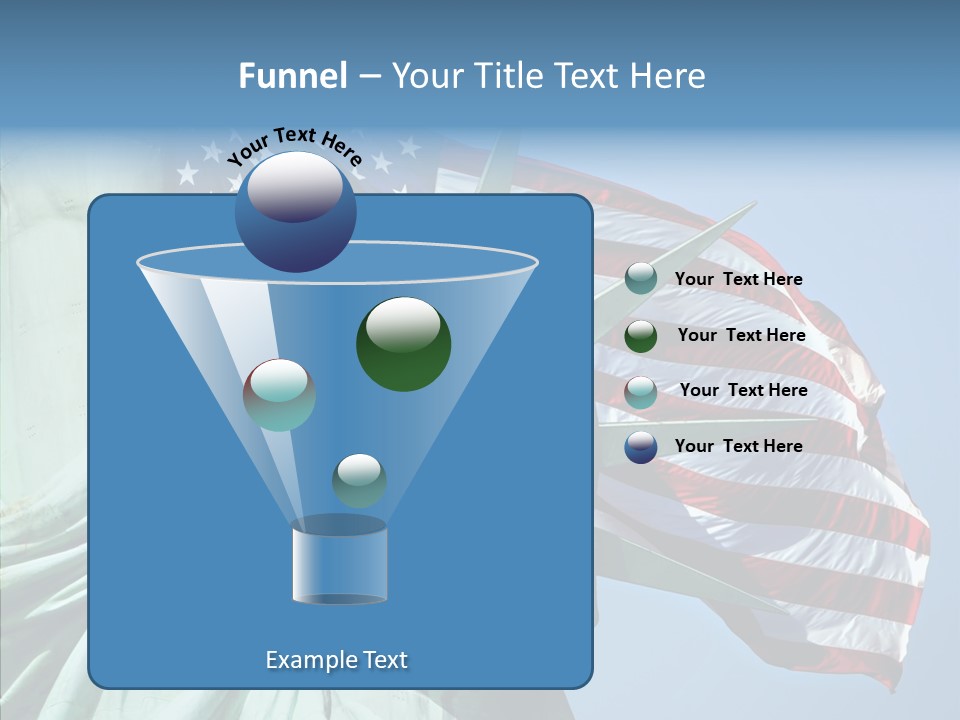 Funnel – Your Title Text Here

Your Text Here

Your Text Here

Your Text Here

Your Text Here

Your Text Here

Example Text